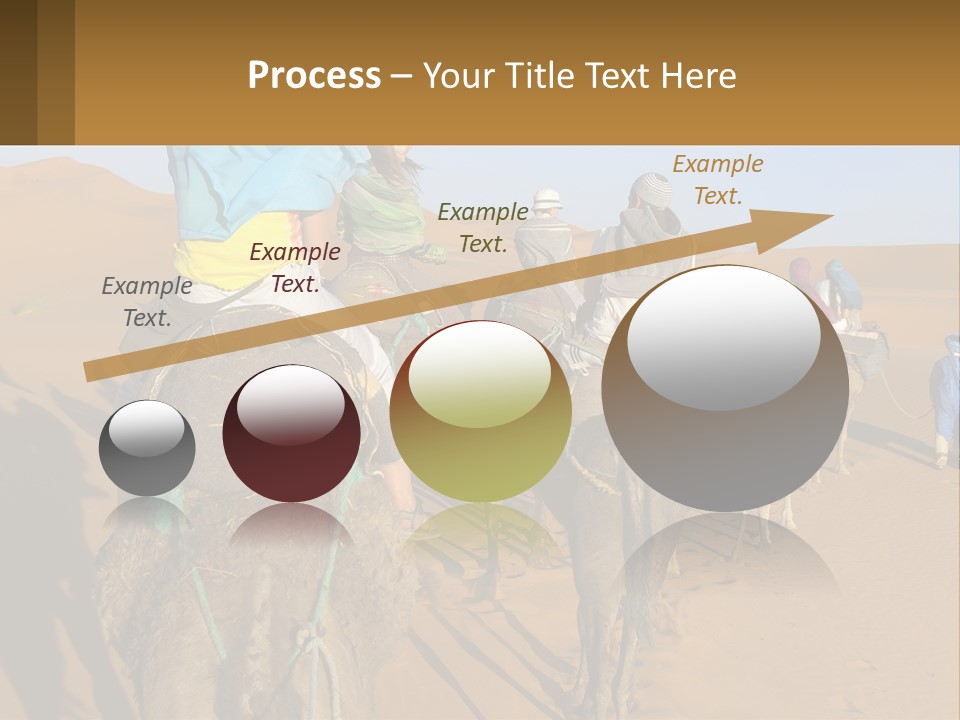 Process – Your Title Text Here

Example Text.

Example Text.

Example Text.

Example Text.